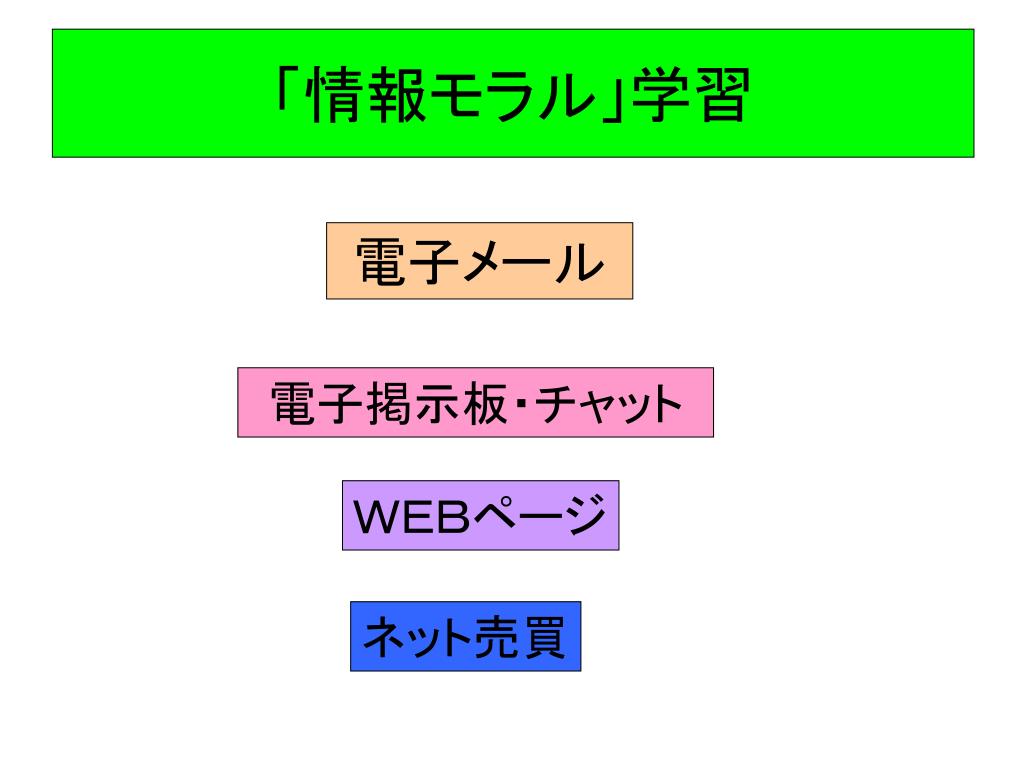 「情報モラル」学習

電子メール

電子掲示板・チャット

WEBページ

ネット売買